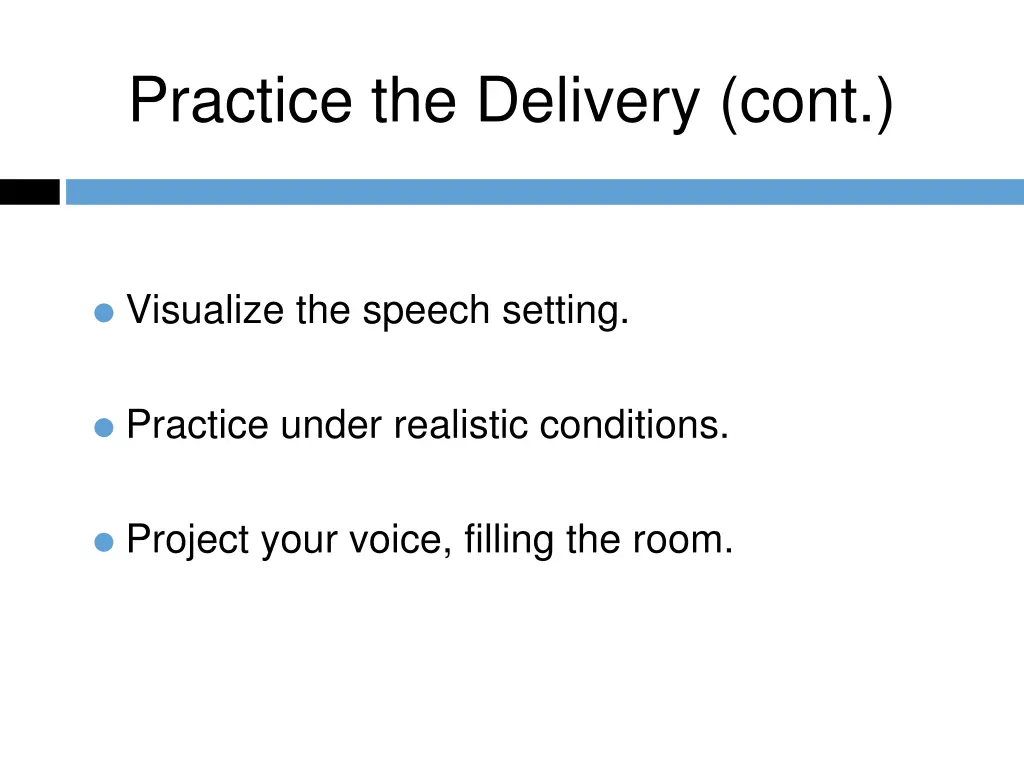 Practice the Delivery (cont.)

Visualize the speech setting.

Practice under realistic conditions.

Project your voice, filling the room.